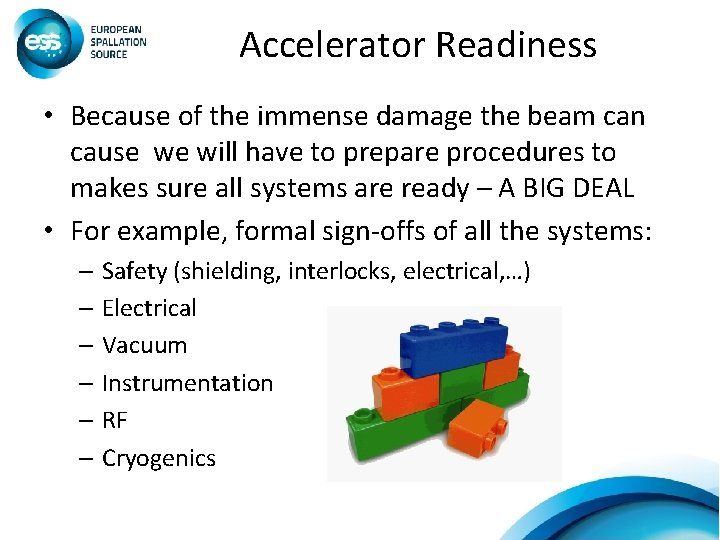 ess

EUROPEAN SPALLATION SOURCE

Accelerator Readiness

• Because of the immense damage the beam can cause we will have to prepare procedures to makes sure all systems are ready – A BIG DEAL

• For example, formal sign-offs of all the systems:
– Safety (shielding, interlocks, electrical,…)
– Electrical
– Vacuum
– Instrumentation
– RF
– Cryogenics